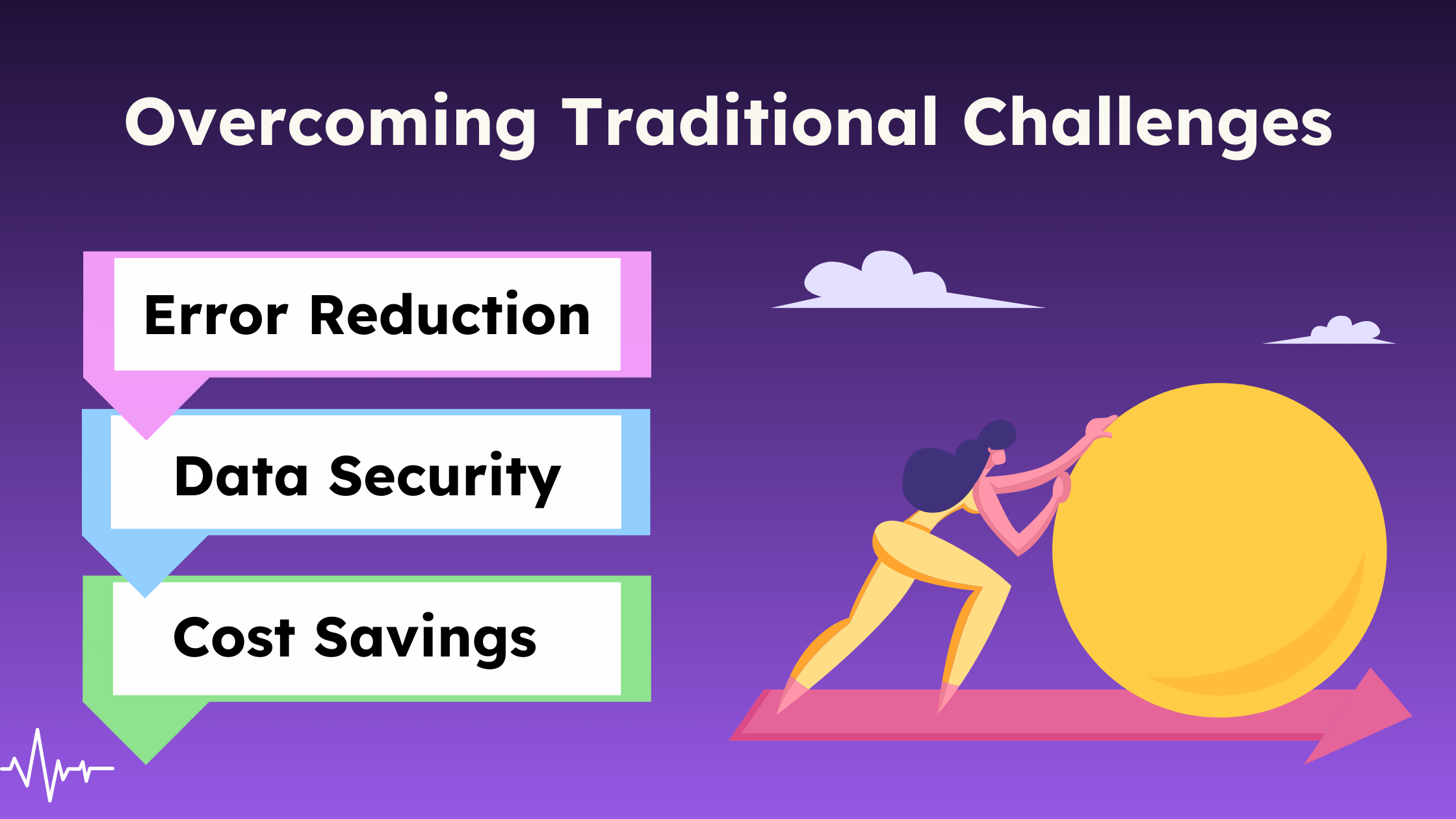 Overcoming Traditional Challenges

Error Reduction

Data Security

Cost Savings